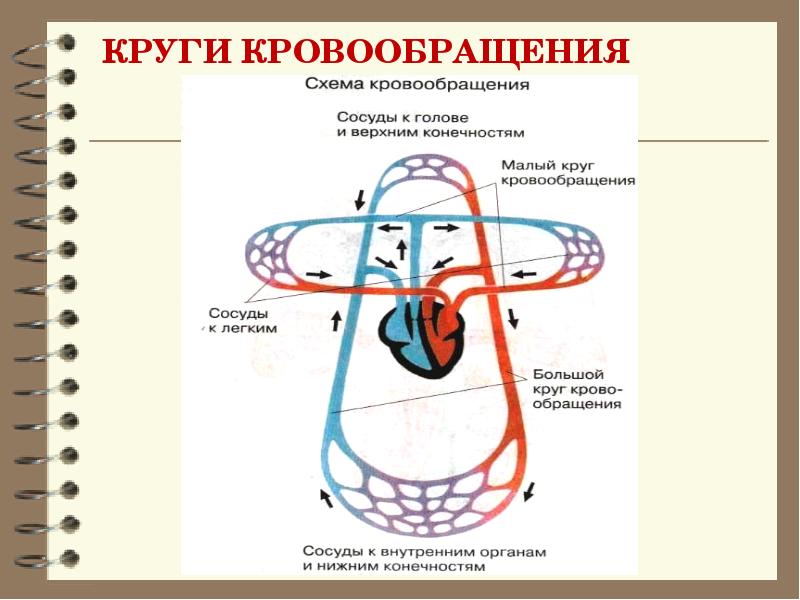 КРУГИ КРОВООБРАЩЕНИЯ

Схема кровообращения

Сосуды к голове и верхним конечностям

Малый круг кровообращения

Сосуды к легким

Большой круг кровообращения

Сосуды к внутренним органам и нижним конечностям